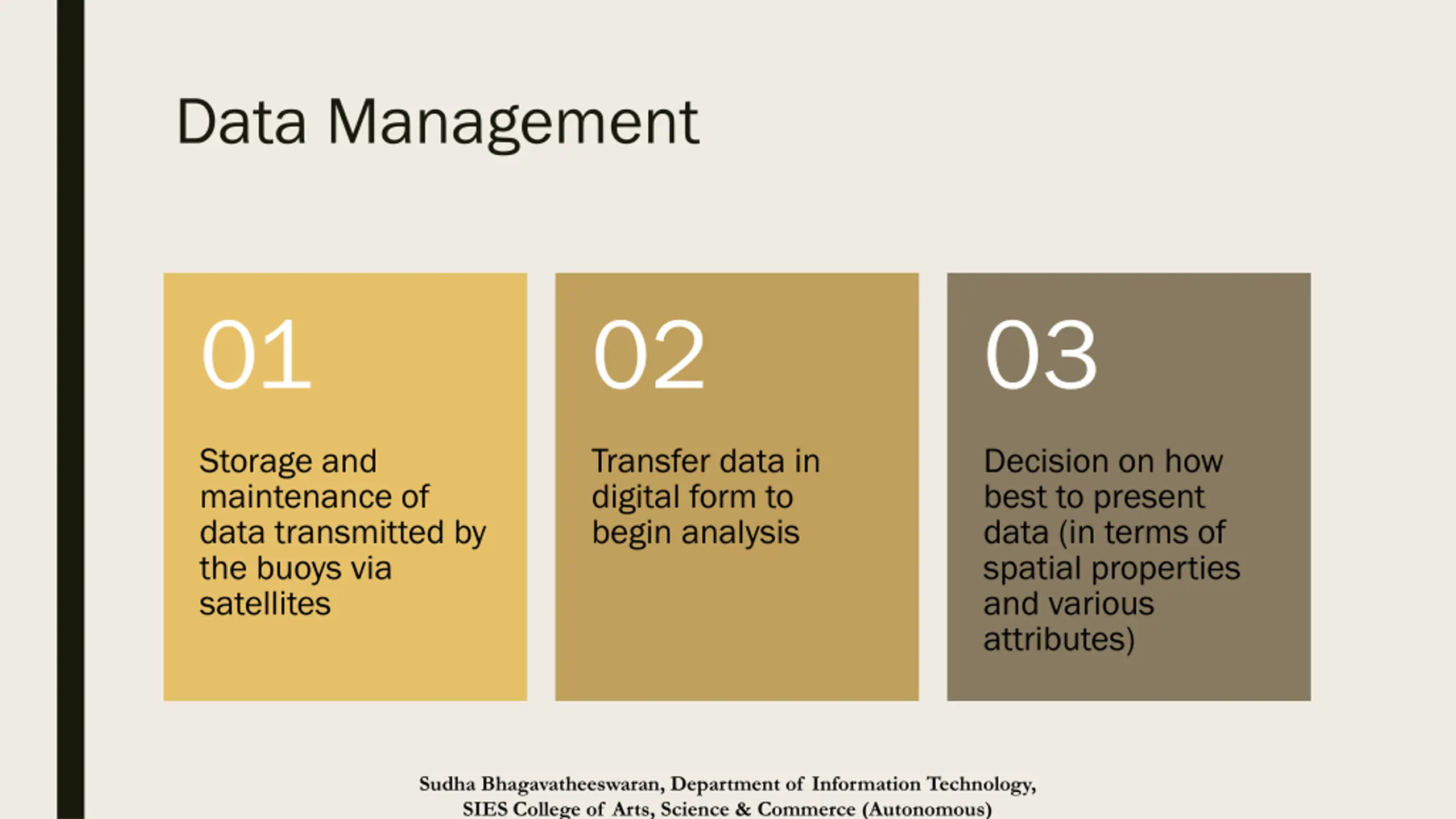 Data Management

01

Storage and maintenance of data transmitted by the buoys via satellites

02

Transfer data in digital form to begin analysis

03

Decision on how best to present data (in terms of spatial properties and various attributes)

Sudha Bhagavatheeswaran, Department of Information Technology, SIES College of Arts, Science & Commerce (Autonomous)